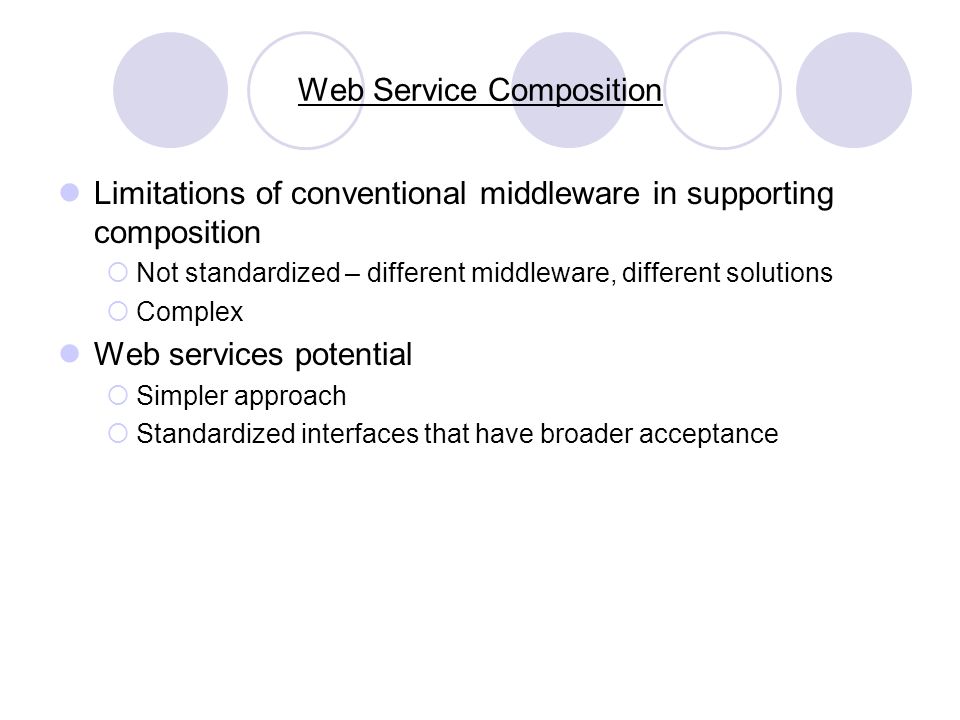 Web Service Composition

Limitations of conventional middleware in supporting composition

Not standardized – different middleware, different solutions

Complex

Web services potential

Simpler approach

Standardized interfaces that have broader acceptance